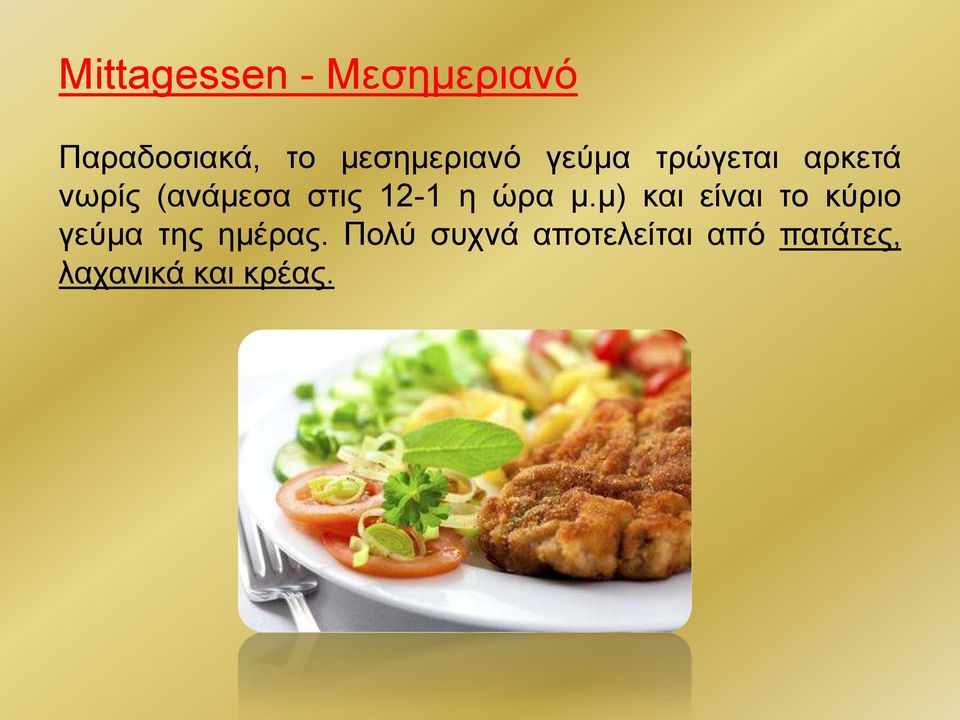 Mittagessen - Μεσημεριανό

Παραδοσιακά, το μεσημεριανό γεύμα τρώγεται αρκετά νωρίς (ανάμεσα στις 12-1 η ώρα μ.μ) και είναι το κύριο γεύμα της ημέρας. Πολύ συχνά αποτελείται από πατάτες, λαχανικά και κρέας.